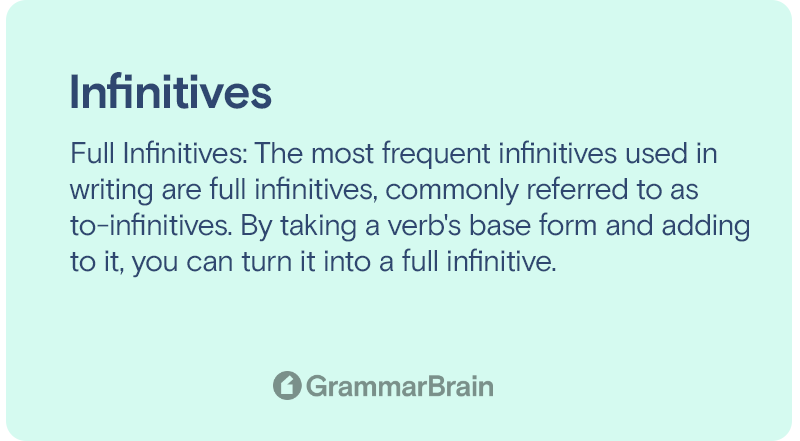 Infinitives

Full Infinitives: The most frequent infinitives used in writing are full infinitives, commonly referred to as to-infinitives. By taking a verb's base form and adding to it, you can turn it into a full infinitive.

GrammarBrain